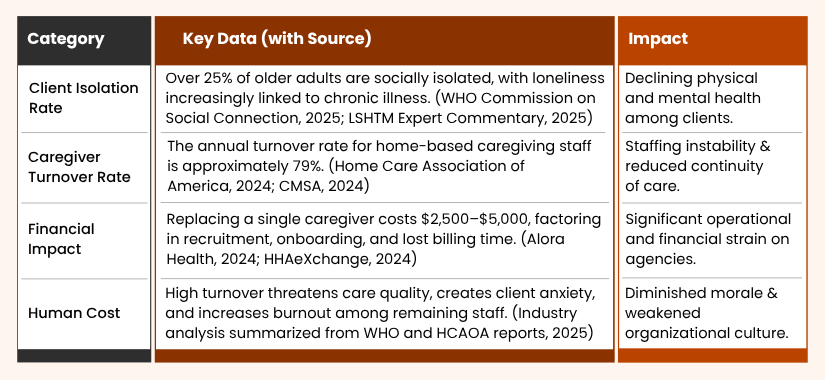 | Category | Key Data (with Source) | Impact |
|---|---|---|
| Client Isolation Rate | Over 25% of older adults are socially isolated, with loneliness increasingly linked to chronic illness. (WHO Commission on Social Connection, 2025; LSHTM Expert Commentary, 2025) | Declining physical and mental health among clients. |
| Caregiver Turnover Rate | The annual turnover rate for home-based caregiving staff is approximately 79%. (Home Care Association of America, 2024; CMSA, 2024) | Staffing instability & reduced continuity of care. |
| Financial Impact | Replacing a single caregiver costs \$2,500–\$5,000, factoring in recruitment, onboarding, and lost billing time. (Alora Health, 2024; HHAeXchange, 2024) | Significant operational and financial strain on agencies. |
| Human Cost | High turnover threatens care quality, creates client anxiety, and increases burnout among remaining staff. (Industry analysis summarized from WHO and HCAOA reports, 2025) | Diminished morale & weakened organizational culture. |